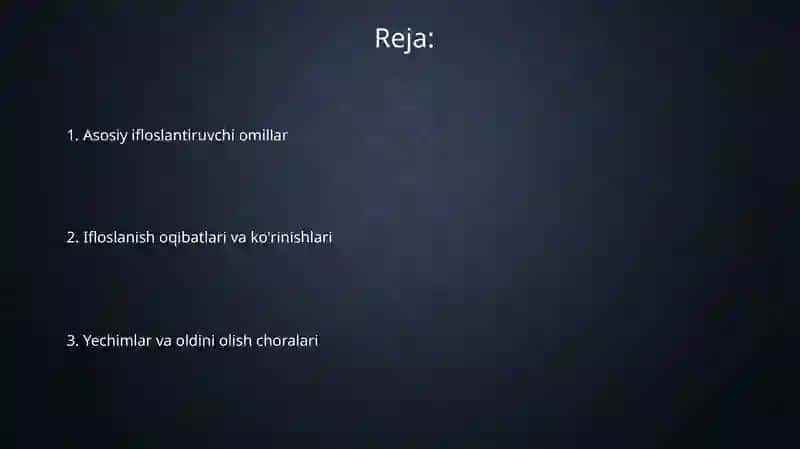 Reja:

1. Asosiy ifloslantiruvchi omillar

2. Ifloslanish oqibatlari va ko'rinishlari

3. Yechimlar va oldini olish choralari